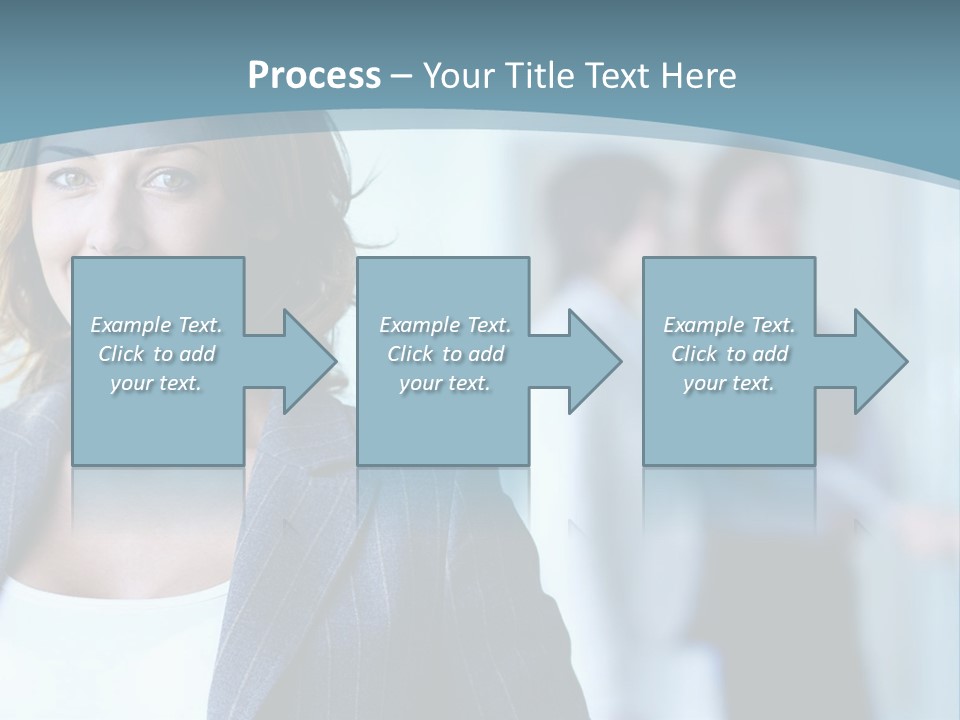 Process – Your Title Text Here

Example Text. Click to add your text.

Example Text. Click to add your text.

Example Text. Click to add your text.